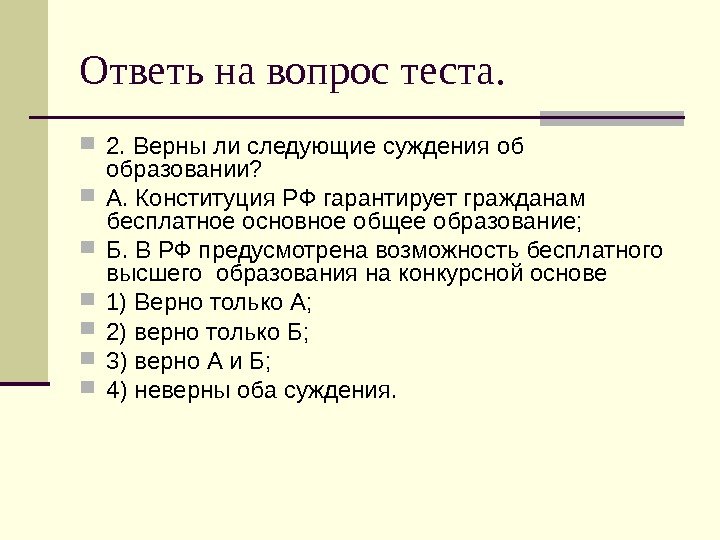 Ответь на вопрос теста.

2. Верны ли следующие суждения об образовании?

А. Конституция РФ гарантирует гражданам бесплатное основное общее образование;

Б. В РФ предусмотрена возможность бесплатного высшего образования на конкурсной основе

1) Верно только А;

2) верно только Б;

3) верно А и Б;

4) неверны оба суждения.